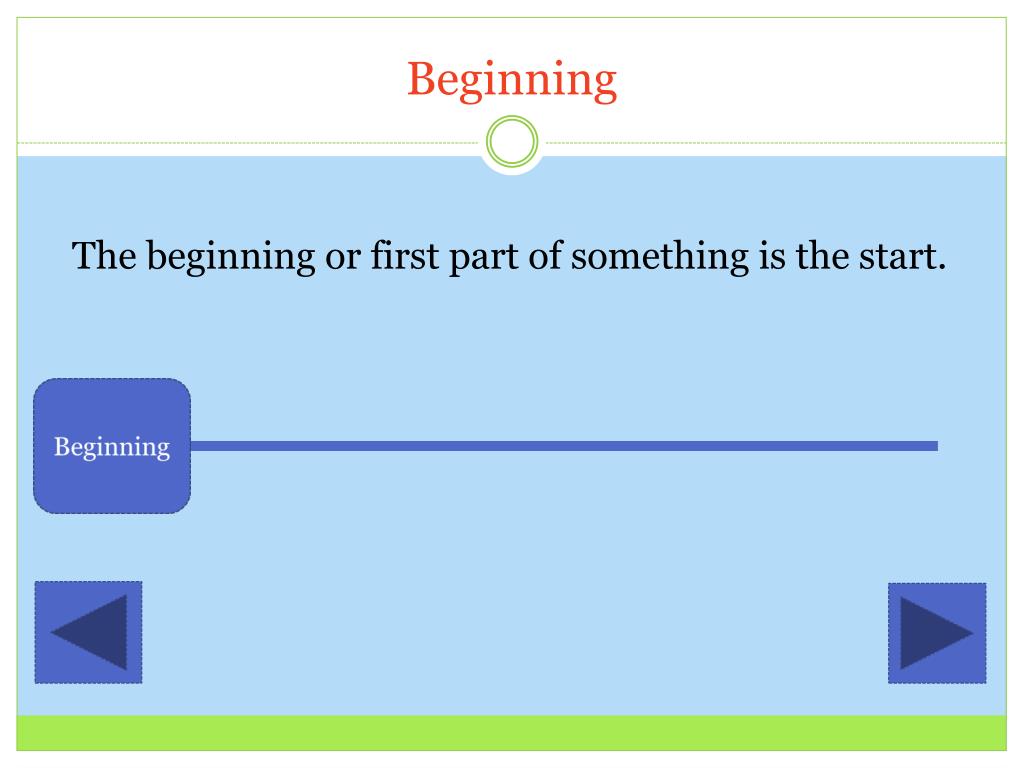 Beginning

The beginning or first part of something is the start.

Beginning